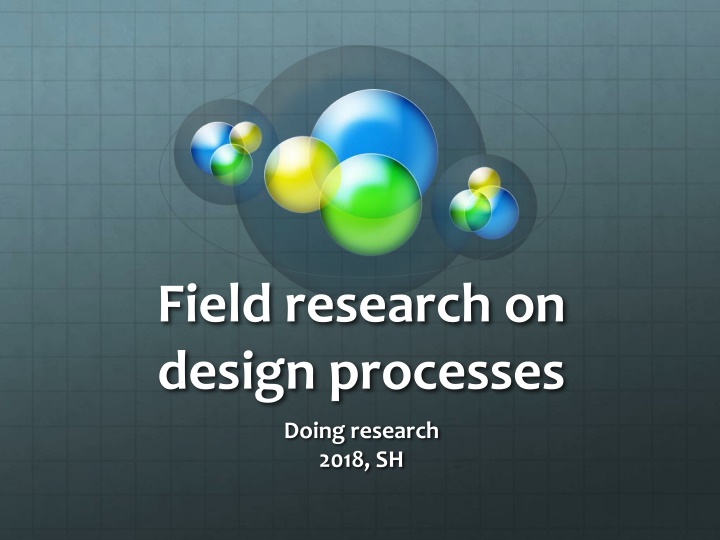 Field research on design processes

Doing research
2018, SH